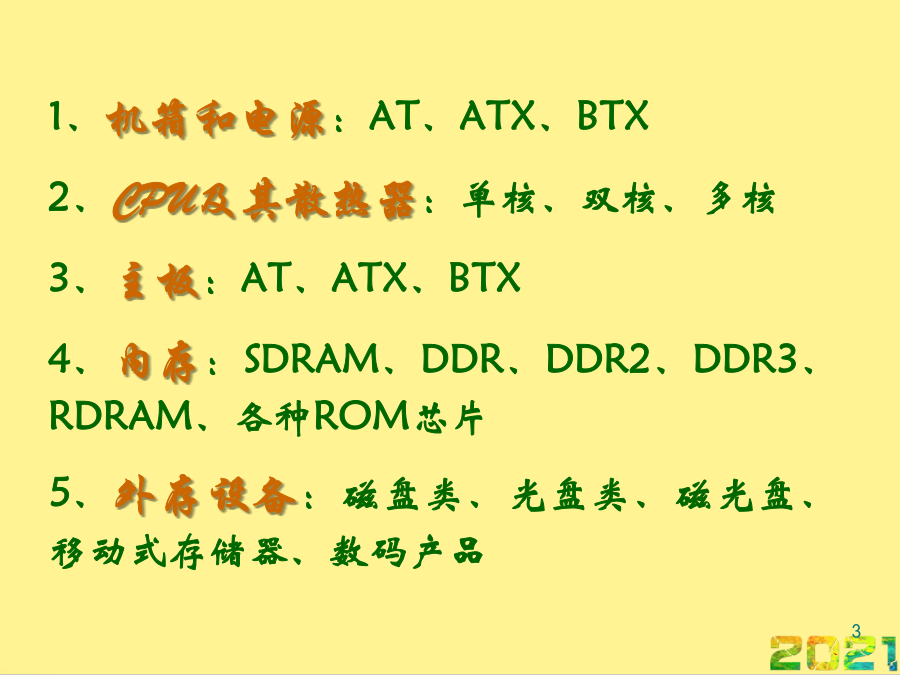 1、机箱和电源：AT、ATX、BTX

2、CPU及其散热器：单核、双核、多核

3、主板：AT、ATX、BTX

4、内存：SDRAM、DDR、DDR2、DDR3、RDRAM、各种ROM芯片

5、外存设备：磁盘类、光盘类、磁光盘、移动式存储器、数码产品

3

2021